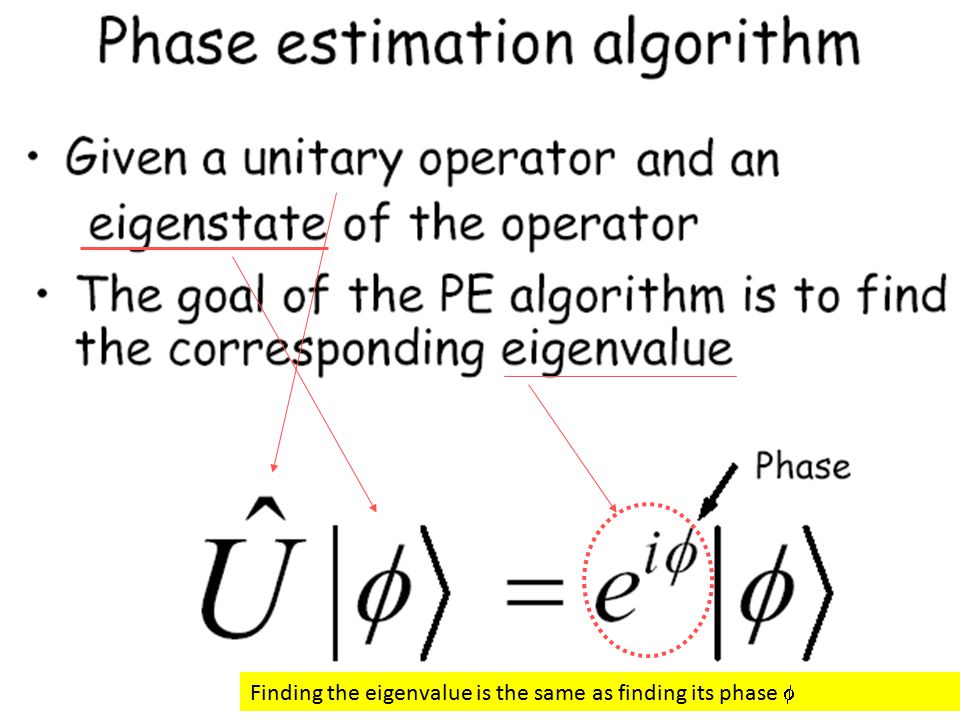 Phase estimation algorithm

• Given a unitary operator and an eigenstate of the operator

• The goal of the PE algorithm is to find the corresponding eigenvalue

Phase

$\hat{U}|\phi\rangle = e^{i\phi}|\phi\rangle$

Finding the eigenvalue is the same as finding its phase $\phi$